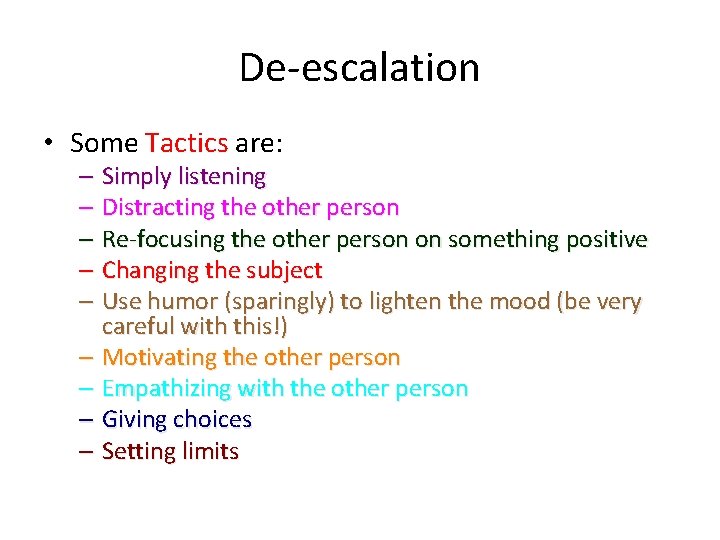 De-escalation

• Some Tactics are:
– Simply listening
– Distracting the other person
– Re-focusing the other person on something positive
– Changing the subject
– Use humor (sparingly) to lighten the mood (be very careful with this!)
– Motivating the other person
– Empathizing with the other person
– Giving choices
– Setting limits